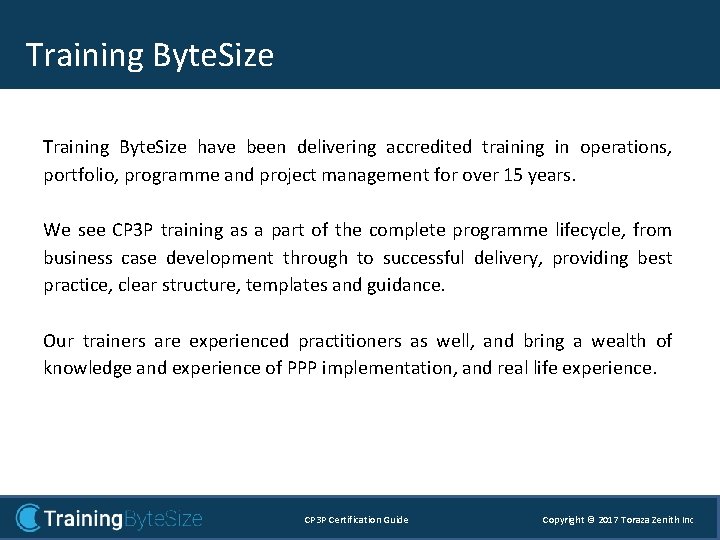 Training ByteSize

Training ByteSize have been delivering accredited training in operations, portfolio, programme and project management for over 15 years.

We see CP3P training as a part of the complete programme lifecycle, from business case development through to successful delivery, providing best practice, clear structure, templates and guidance.

Our trainers are experienced practitioners as well, and bring a wealth of knowledge and experience of PPP implementation, and real life experience.

TrainingByteSize

CP3P Certification Guide

Copyright © 2017 Toraza Zenith Inc